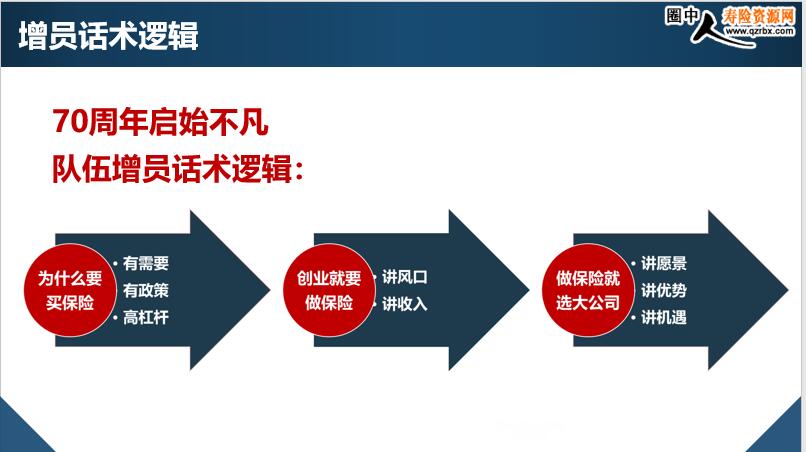 增员话术逻辑

圈中人 寿险资源网 www.qzrbx.com

70周年启始不凡
队伍增员话术逻辑：

为什么要买保险
• 有需要
• 有政策
• 高杠杆

创业就要做保险
• 讲风口
• 讲收入

做保险就选大公司
• 讲愿景
• 讲优势
• 讲机遇